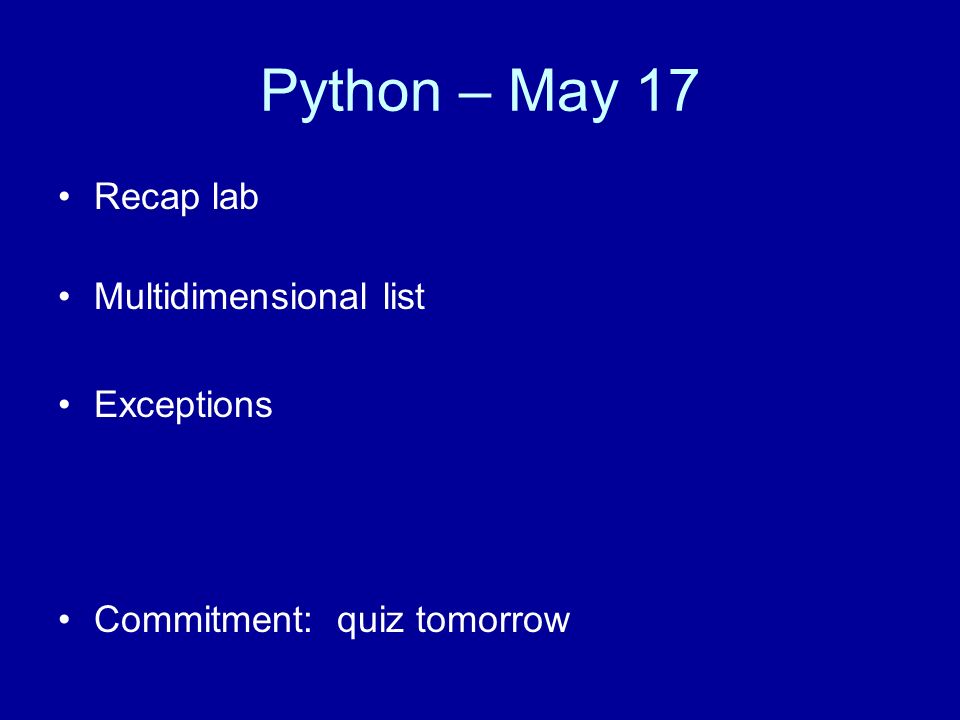 Python – May 17

• Recap lab

• Multidimensional list

• Exceptions

• Commitment: quiz tomorrow